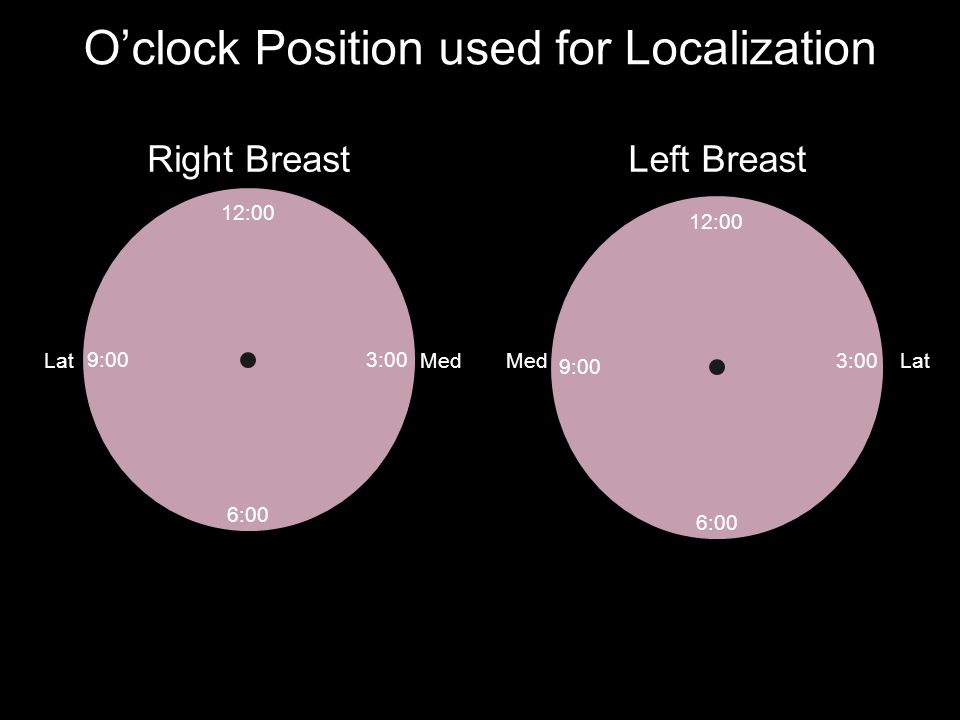 O’clock Position used for Localization

Right Breast

12:00

Lat 9:00

3:00 Med

6:00

Left Breast

12:00

Med 9:00

3:00 Lat

6:00